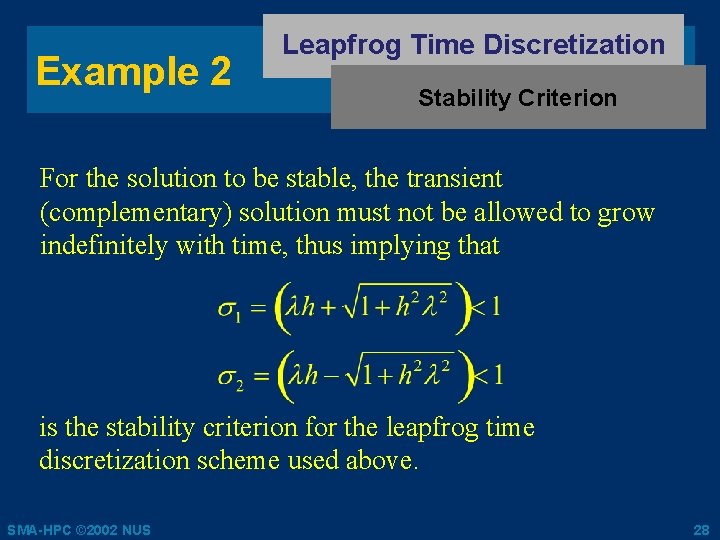 Example 2

Leapfrog Time Discretization

Stability Criterion

For the solution to be stable, the transient (complementary) solution must not be allowed to grow indefinitely with time, thus implying that

$\sigma_1 = \left(\lambda h + \sqrt{1 + h^2\lambda^2}\right) < 1$

$\sigma_2 = \left(\lambda h - \sqrt{1 + h^2\lambda^2}\right) < 1$

is the stability criterion for the leapfrog time discretization scheme used above.

SMA-HPC ©2002 NUS

28